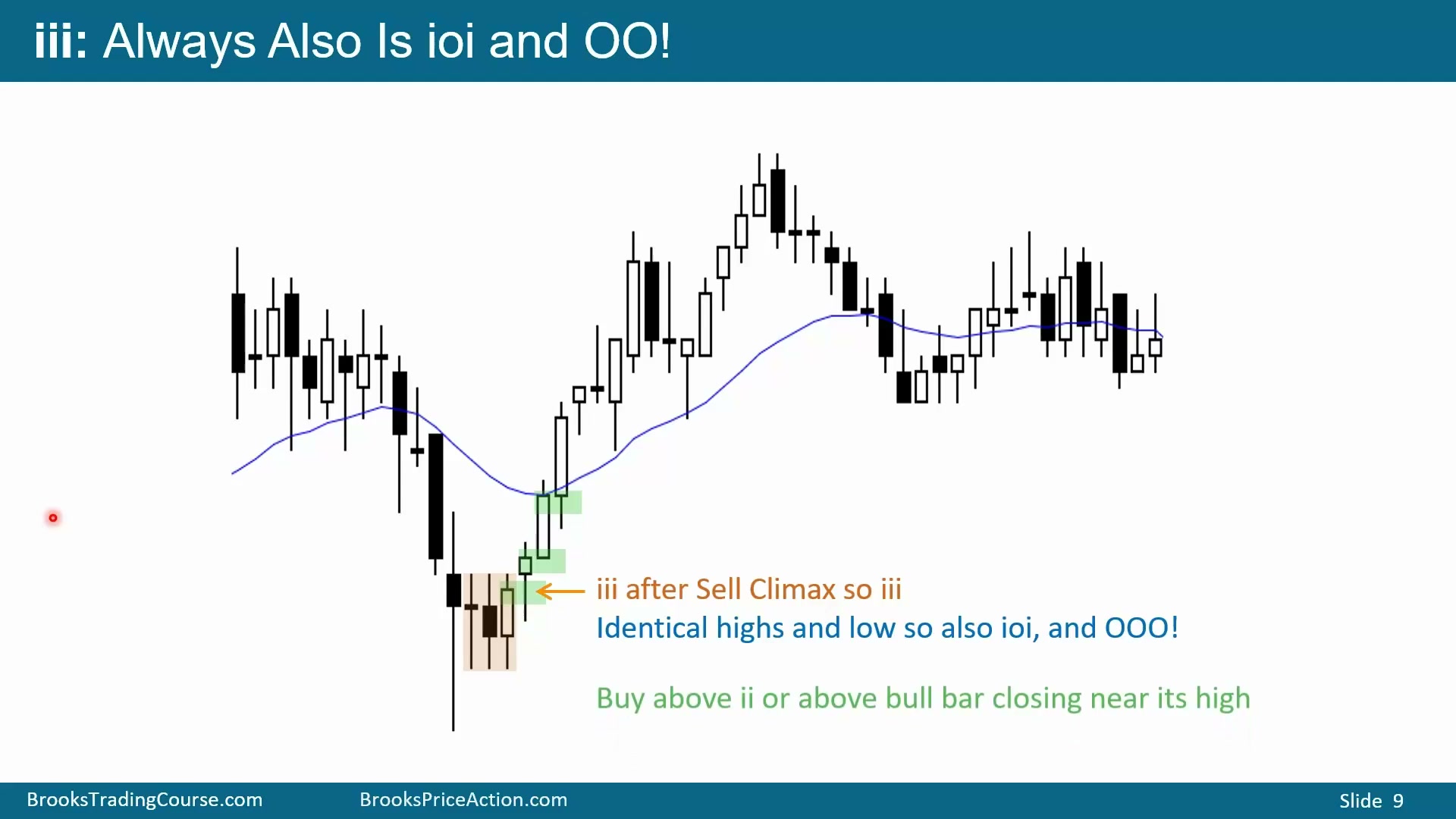 iii: Always Also Is ioi and OO!

iii after Sell Climax so iii
Identical highs and low so also ioi, and OOO!

Buy above ii or above bull bar closing near its high

BrooksTradingCourse.com BrooksPriceAction.com Slide 9